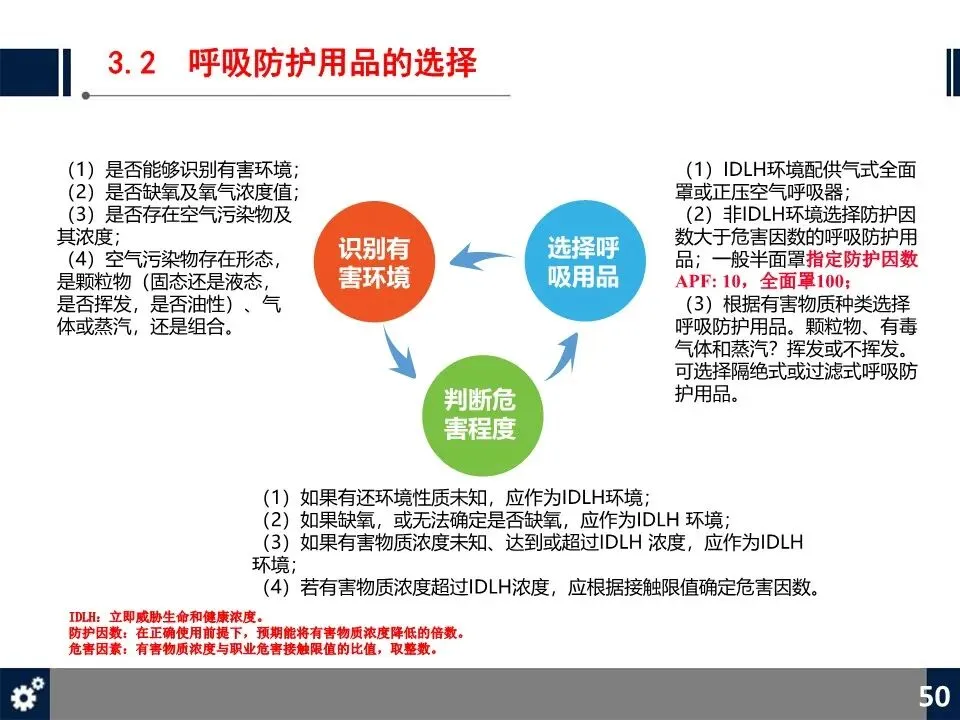 3.2　呼吸防护用品的选择

（1）是否能够识别有害环境；
（2）是否缺氧及氧气浓度值；
（3）是否存在空气污染物及其浓度；
（4）空气污染物存在形态，是颗粒物（固态还是液态，是否挥发，是否油性）、气体或蒸汽，还是组合。

识别有害环境

选择呼吸用品

判断危害程度

（1）IDLH环境配供气式全面罩或正压空气呼吸器；
（2）非IDLH环境选择防护因数大于危害因数的呼吸防护用品；一般半面罩指定防护因数APF: 10，全面罩100；
（3）根据有害物质种类选择呼吸防护用品。颗粒物、有毒气体和蒸汽？挥发或不挥发。可选择隔绝式或过滤式呼吸防护用品。

（1）如果有还环境性质未知，应作为IDLH环境；
（2）如果缺氧，或无法确定是否缺氧，应作为IDLH 环境；
（3）如果有害物质浓度未知、达到或超过IDLH 浓度，应作为IDLH环境；
（4）若有害物质浓度超过IDLH浓度，应根据接触限值确定危害因数。

IDLH：立即威胁生命和健康浓度。
防护因数：在正确使用前提下，预期能将有害物质浓度降低的倍数。
危害因素：有害物质浓度与职业危害接触限值的比值，取整数。

50